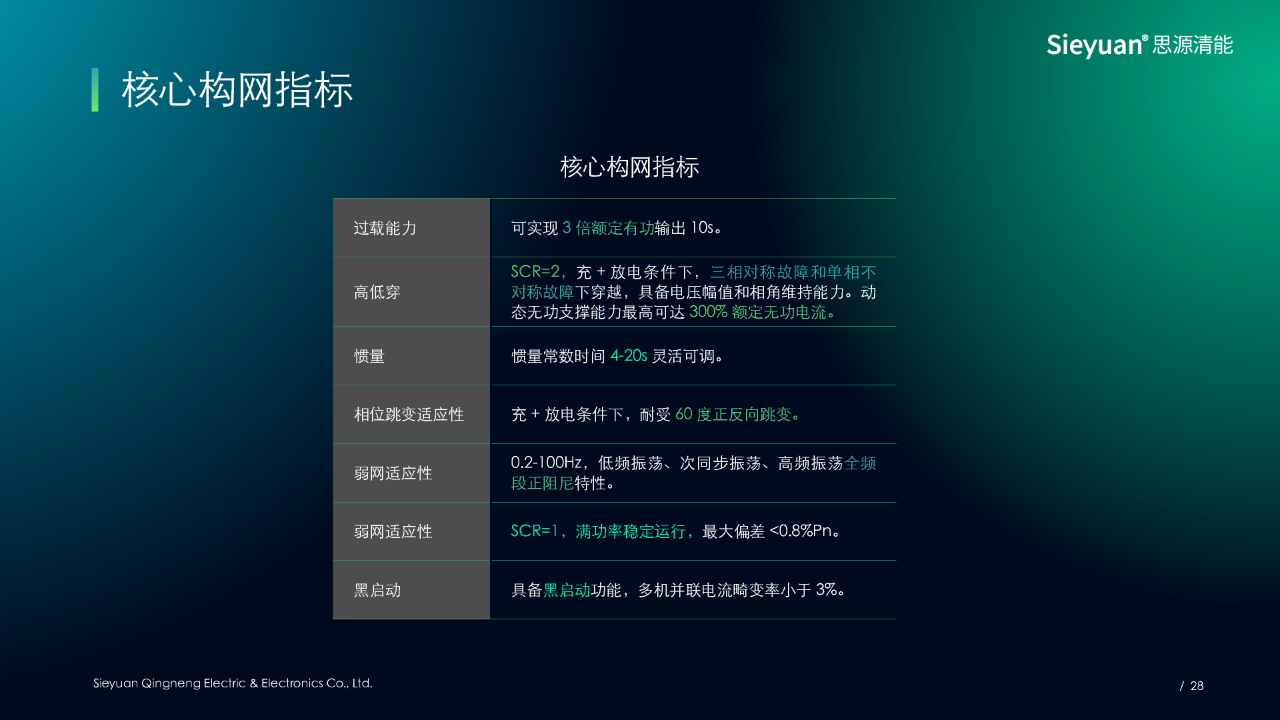 Sieyuan® 思源清能

核心构网指标

核心构网指标

| 过载能力 | 可实现 3 倍额定有功输出 10s。 |
|---|---|
| 高低穿 | SCR=2，充 + 放电条件下，三相对称故障和单相不对称故障下穿越，具备电压幅值和相角维持能力。动态无功支撑能力最高可达 300% 额定无功电流。 |
| 惯量 | 惯量常数时间 4-20s 灵活可调。 |
| 相位跳变适应性 | 充 + 放电条件下，耐受 60 度正反向跳变。 |
| 弱网适应性 | 0.2-100Hz，低频振荡、次同步振荡、高频振荡全频段正阻尼特性。 |
| 弱网适应性 | SCR=1，满功率稳定运行，最大偏差 <0.8%Pn。 |
| 黑启动 | 具备黑启动功能，多机并联电流畸变率小于 3%。 |

Sieyuan Qingneng Electric & Electronics Co., Ltd.

/ 28